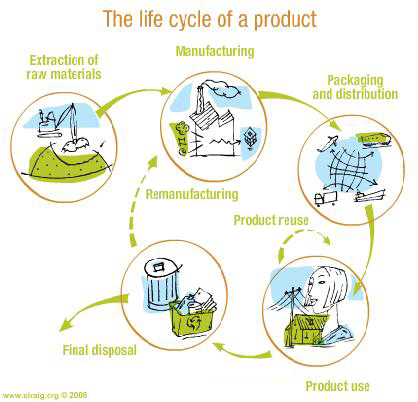 The life cycle of a product

Extraction of raw materials

Manufacturing

Packaging and distribution

Remanufacturing

Product reuse

Final disposal

Product use

www.ciraig.org © 2008